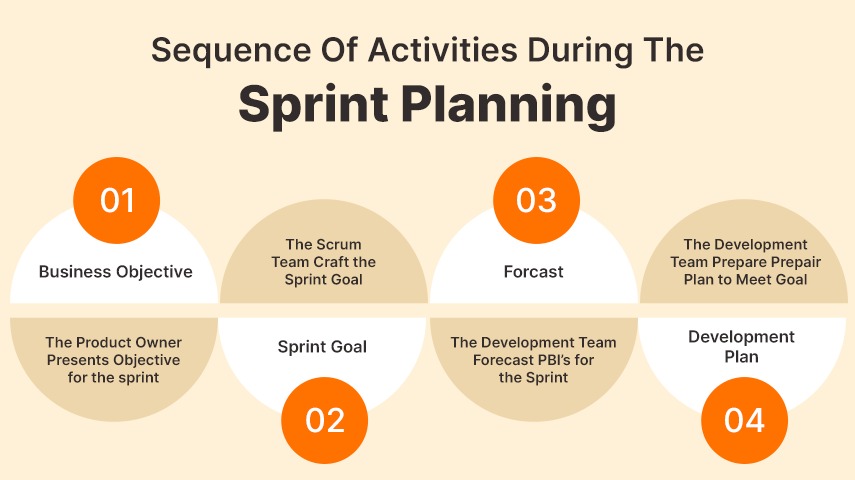 Sequence Of Activities During The
Sprint Planning

01

Business Objective

The Product Owner Presents Objective for the sprint

The Scrum Team Craft the Sprint Goal

Sprint Goal

02

03

Forcast

The Development Team Forecast PBI's for the Sprint

The Development Team Prepare Prepair Plan to Meet Goal

Development Plan

04